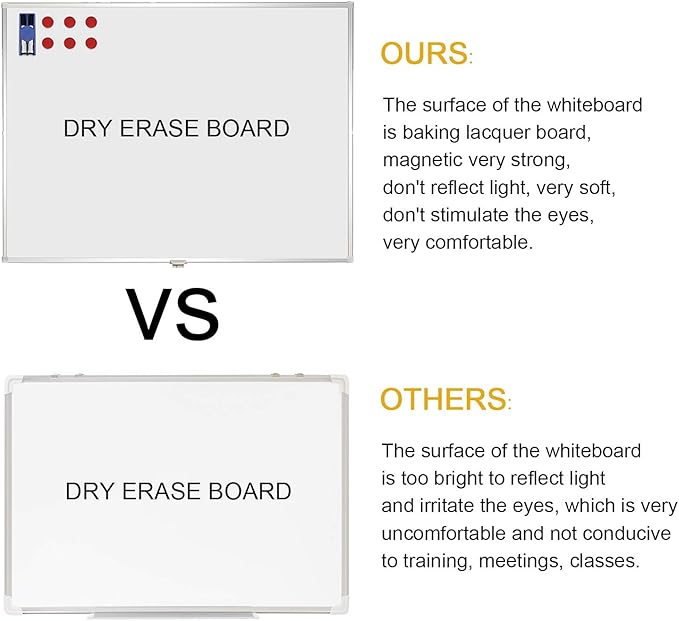 DRY ERASE BOARD

OURS:

The surface of the whiteboard is baking lacquer board, magnetic very strong, don't reflect light, very soft, don't stimulate the eyes, very comfortable.

VS

DRY ERASE BOARD

OTHERS:

The surface of the whiteboard is too bright to reflect light and irritate the eyes, which is very uncomfortable and not conducive to training, meetings, classes.